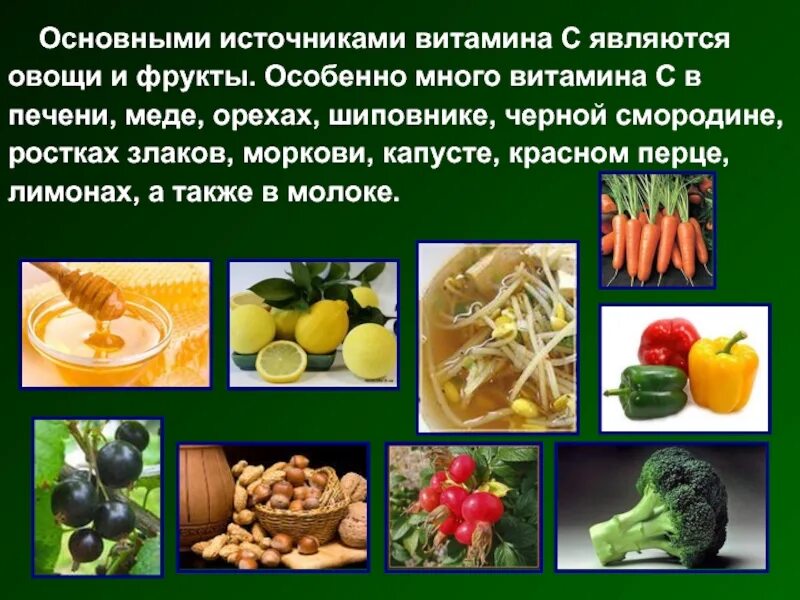 Основными источниками витамина С являются овощи и фрукты. Особенно много витамина С в печени, меде, орехах, шиповнике, черной смородине, ростках злаков, моркови, капусте, красном перце, лимонах, а также в молоке.